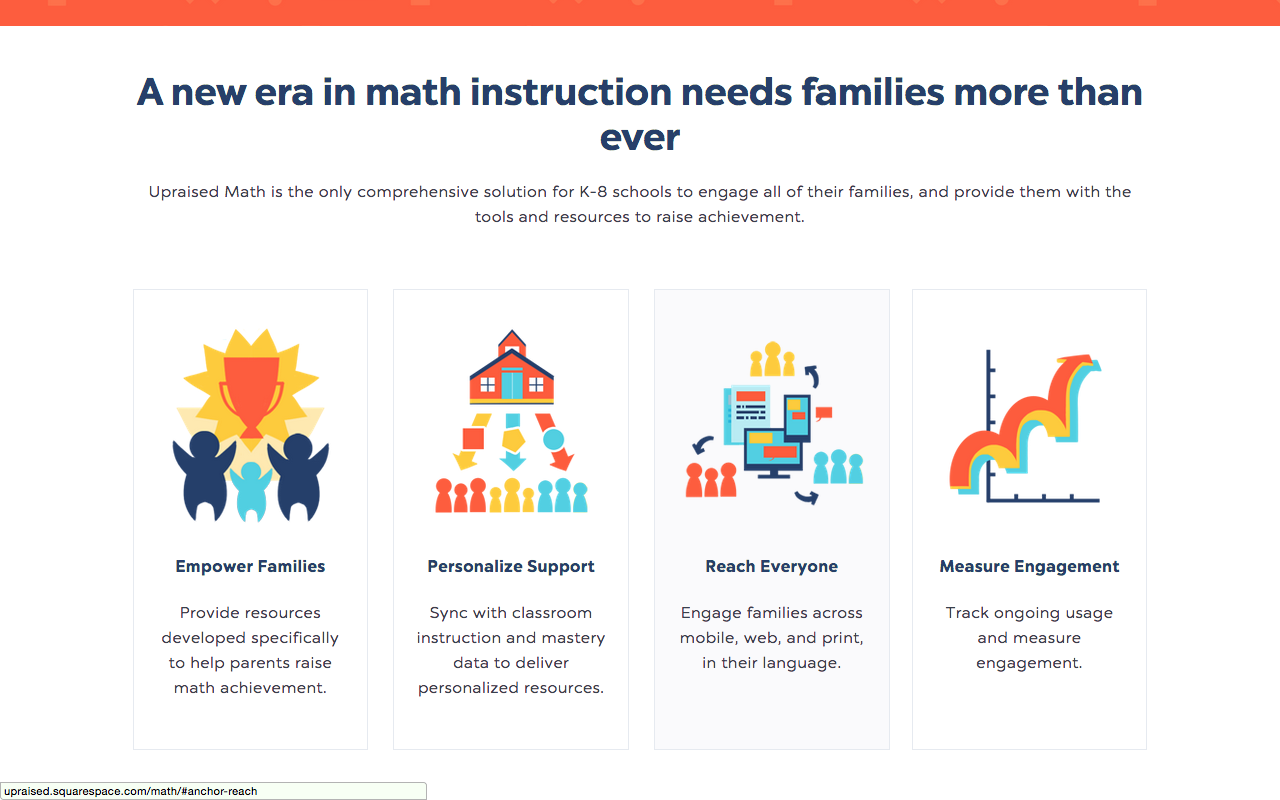 A new era in math instruction needs families more than ever

Upraised Math is the only comprehensive solution for K-8 schools to engage all of their families, and provide them with the tools and resources to raise achievement.

Empower Families

Provide resources developed specifically to help parents raise math achievement.

Personalize Support

Sync with classroom instruction and mastery data to deliver personalized resources.

Reach Everyone

Engage families across mobile, web, and print, in their language.

Measure Engagement

Track ongoing usage and measure engagement.

upraised.squarespace.com/math/#anchor-reach